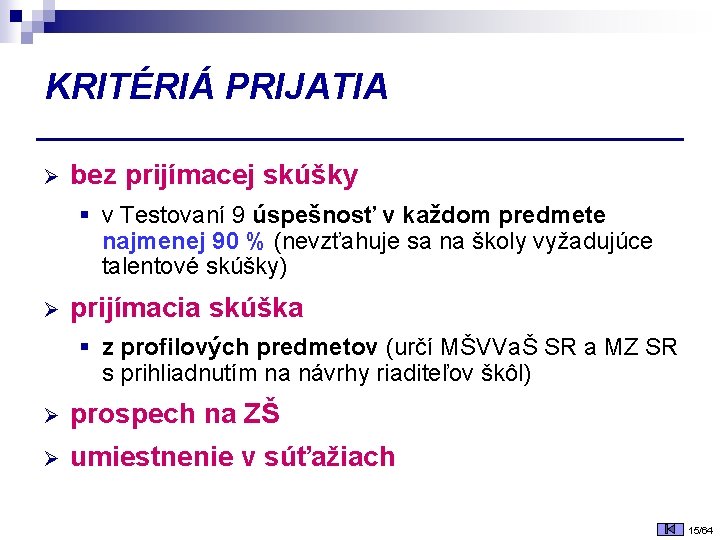 KRITÉRIÁ PRIJATIA

➢ bez prijímacej skúšky

▪ v Testovaní 9 úspešnosť v každom predmete najmenej 90 % (nevzťahuje sa na školy vyžadujúce talentové skúšky)

➢ prijímacia skúška

▪ z profilových predmetov (určí MŠVVaŠ SR a MZ SR s prihliadnutím na návrhy riaditeľov škôl)

➢ prospech na ZŠ

➢ umiestnenie v súťažiach

15/64